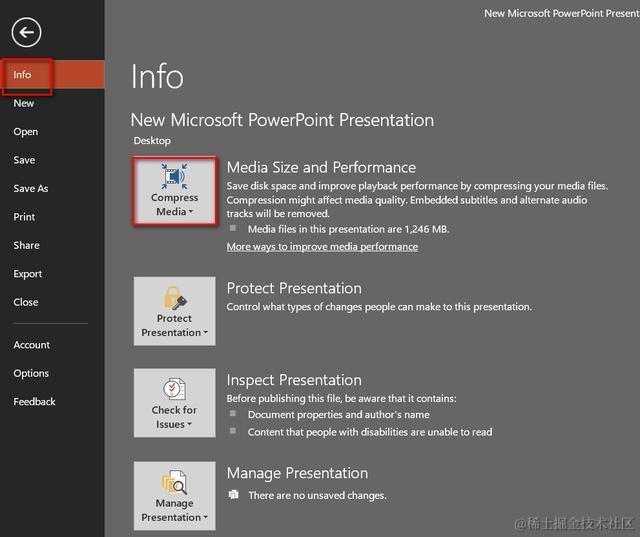 New Microsoft PowerPoint Present

Info
New
Open
Save
Save As
Print
Share
Export
Close
Account
Options
Feedback

Info

New Microsoft PowerPoint Presentation
Desktop

Compress Media

Media Size and Performance
Save disk space and improve playback performance by compressing your media files. Compression might affect media quality. Embedded subtitles and alternate audio tracks will be removed.
Media files in this presentation are 1,246 MB.
More ways to improve media performance

Protect Presentation

Protect Presentation
Control what types of changes people can make to this presentation.

Check for Issues

Inspect Presentation
Before publishing this file, be aware that it contains:
Document properties and author's name
Content that people with disabilities are unable to read

Manage Presentation

Manage Presentation
There are no unsaved changes.

@稀土掘金技术社区